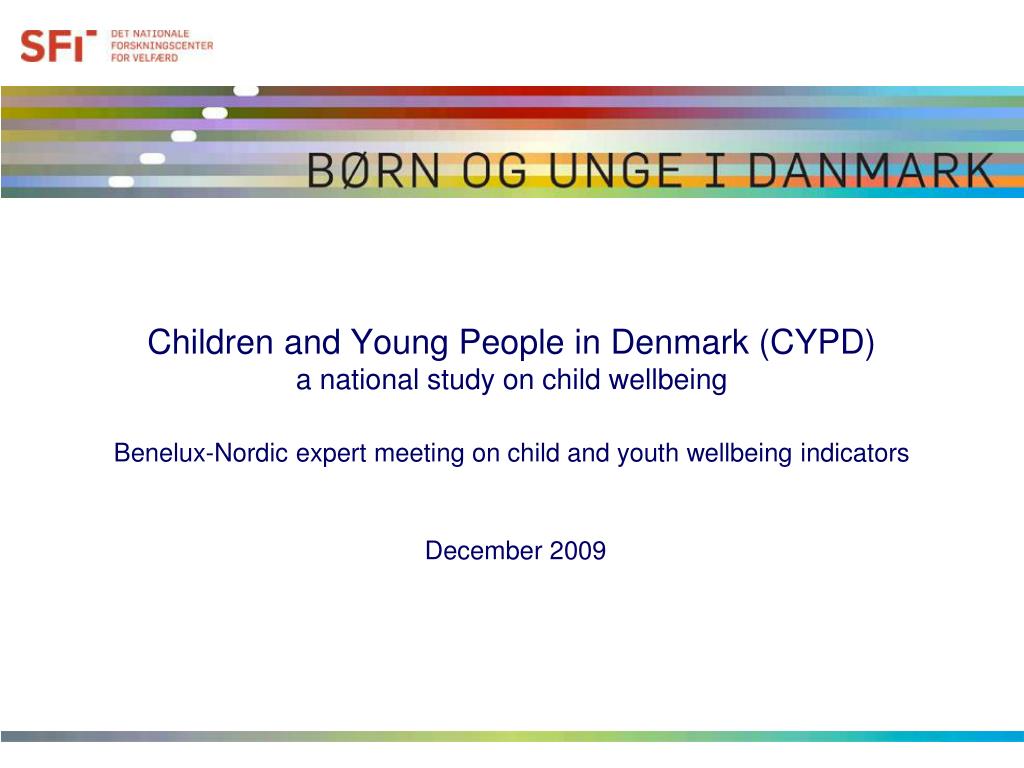 SFI DET NATIONALE FORSKNINGSCENTER FOR VELFÆRD

BØRN OG UNGE I DANMARK

Children and Young People in Denmark (CYPD)
a national study on child wellbeing

Benelux-Nordic expert meeting on child and youth wellbeing indicators

December 2009